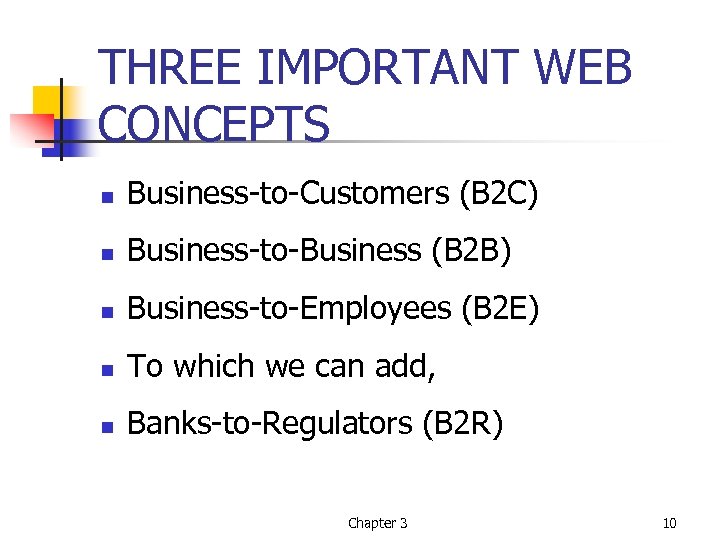 THREE IMPORTANT WEB CONCEPTS

- Business-to-Customers (B2C)
- Business-to-Business (B2B)
- Business-to-Employees (B2E)
- To which we can add,
- Banks-to-Regulators (B2R)

Chapter 3

10